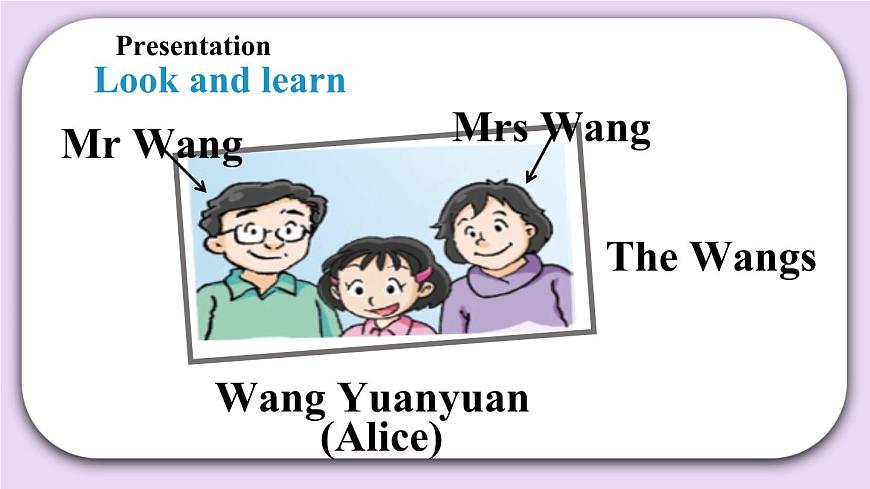 Presentation
Look and learn

Mr Wang

Mrs Wang

The Wangs

Wang Yuanyuan
(Alice)